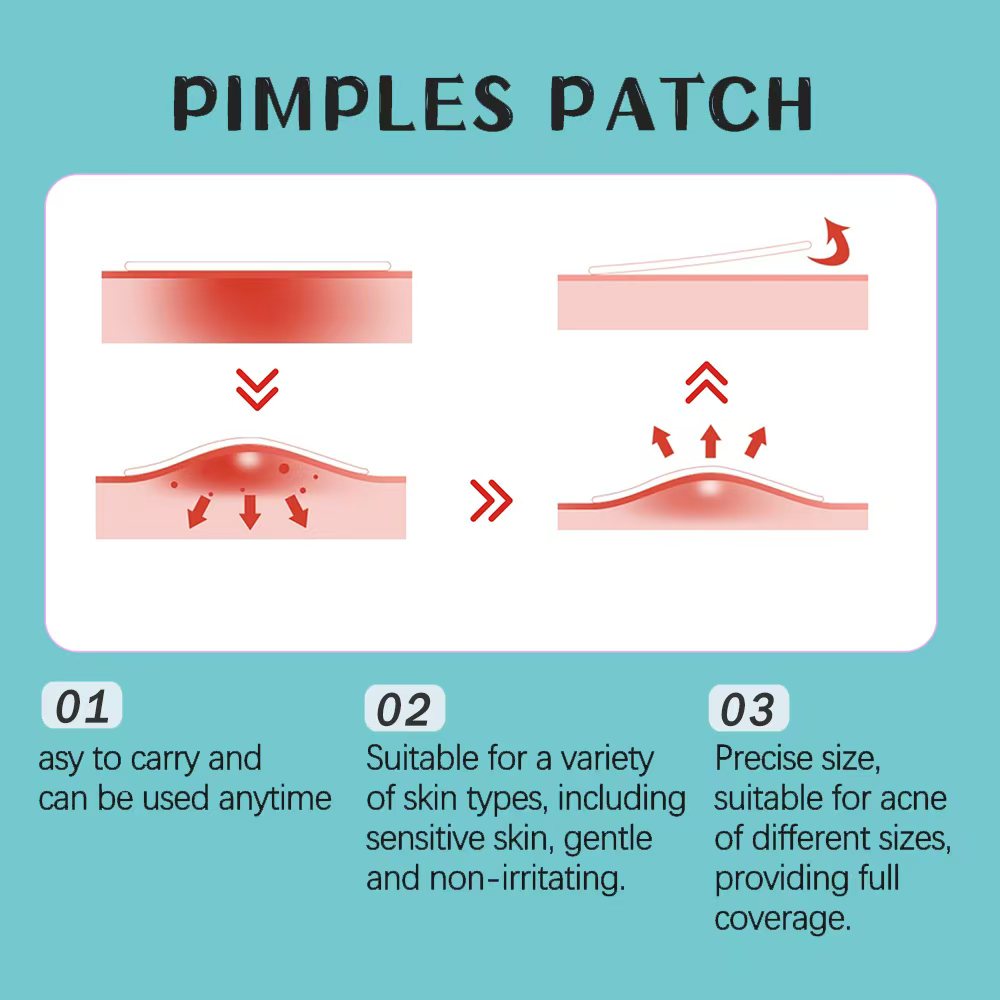 PIMPLES PATCH

01
asy to carry and can be used anytime

02
Suitable for a variety of skin types, including sensitive skin, gentle and non-irritating.

03
Precise size, suitable for acne of different sizes, providing full coverage.